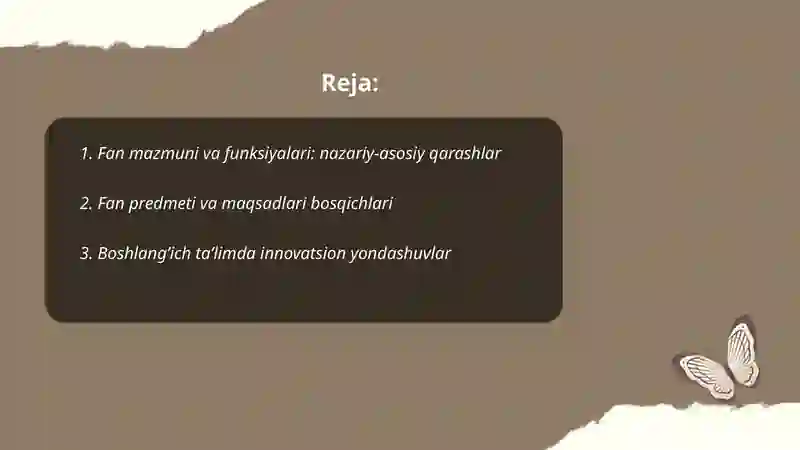 Reja:

1. Fan mazmuni va funksiyalari: nazariy-asosiy qarashlar

2. Fan predmeti va maqsadlari bosqichlari

3. Boshlang'ich ta'limda innovatsion yondashuvlar